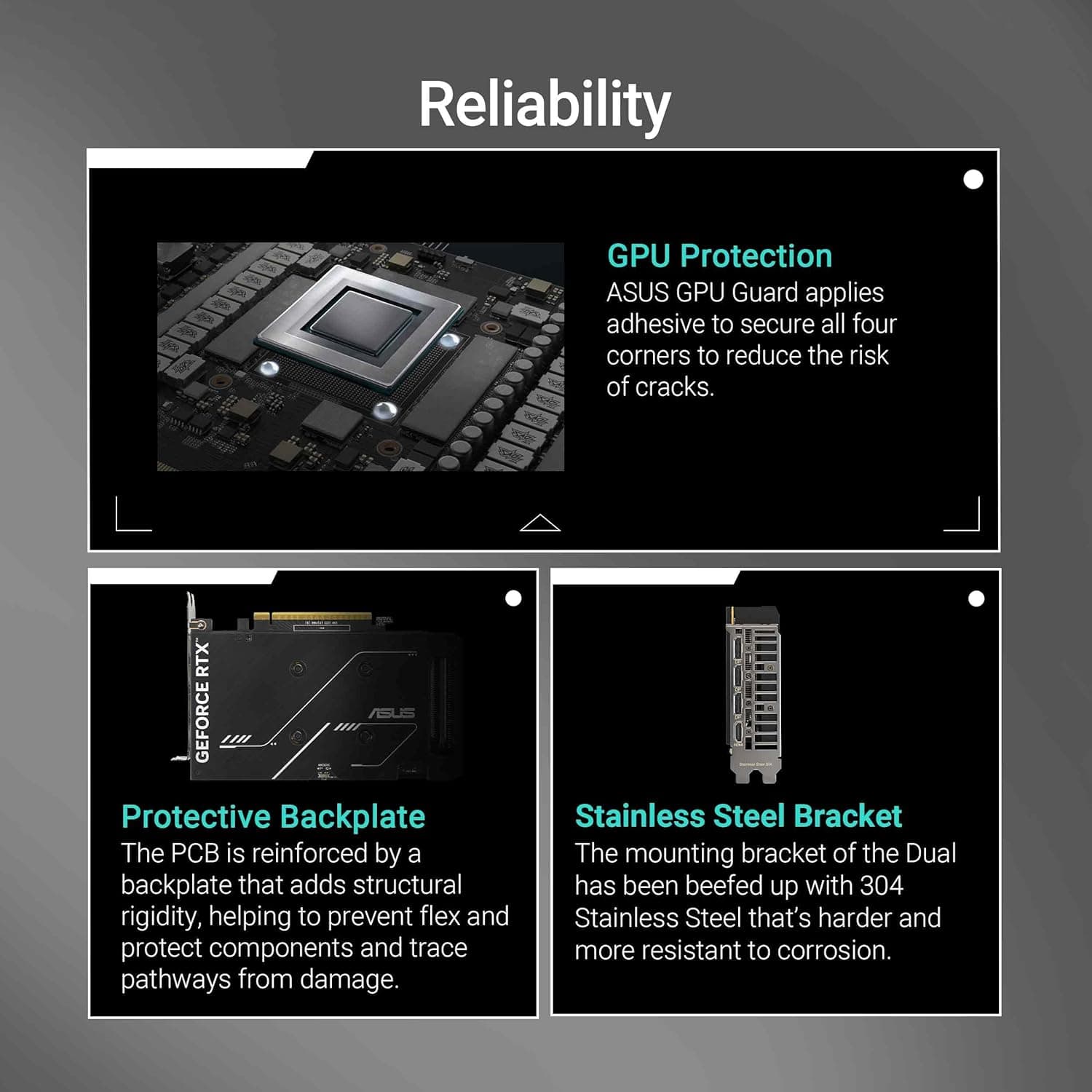 Reliability

GPU Protection
ASUS GPU Guard applies adhesive to secure all four corners to reduce the risk of cracks.

GEFORCE RTX

ASUS

Protective Backplate
The PCB is reinforced by a backplate that adds structural rigidity, helping to prevent flex and protect components and trace pathways from damage.

Stainless Steel Bracket
The mounting bracket of the Dual has been beefed up with 304 Stainless Steel that's harder and more resistant to corrosion.